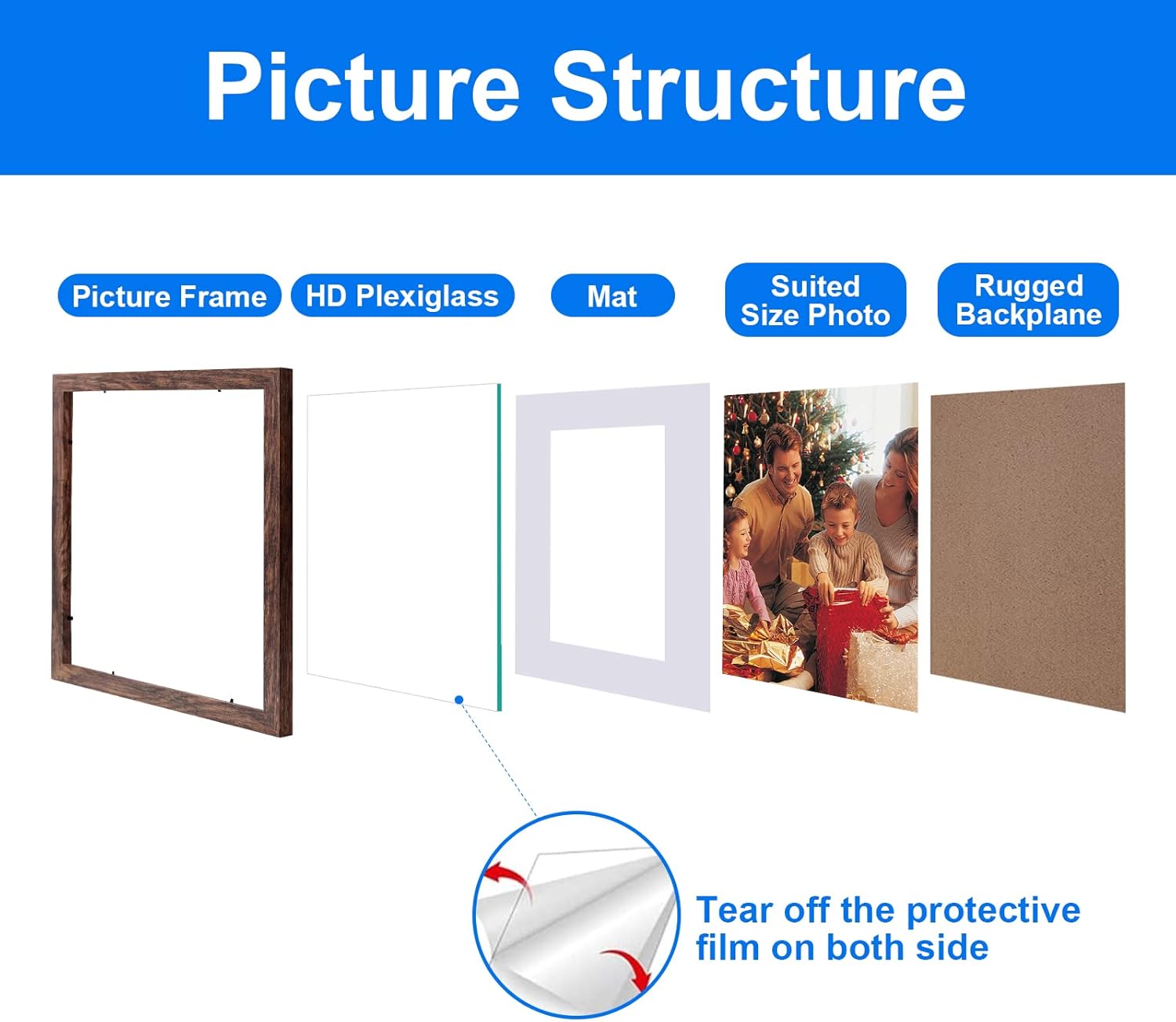 Picture Structure

Picture Frame

HD Plexiglass

Mat

Suited Size Photo

Rugged Backplane

Tear off the protective film on both side